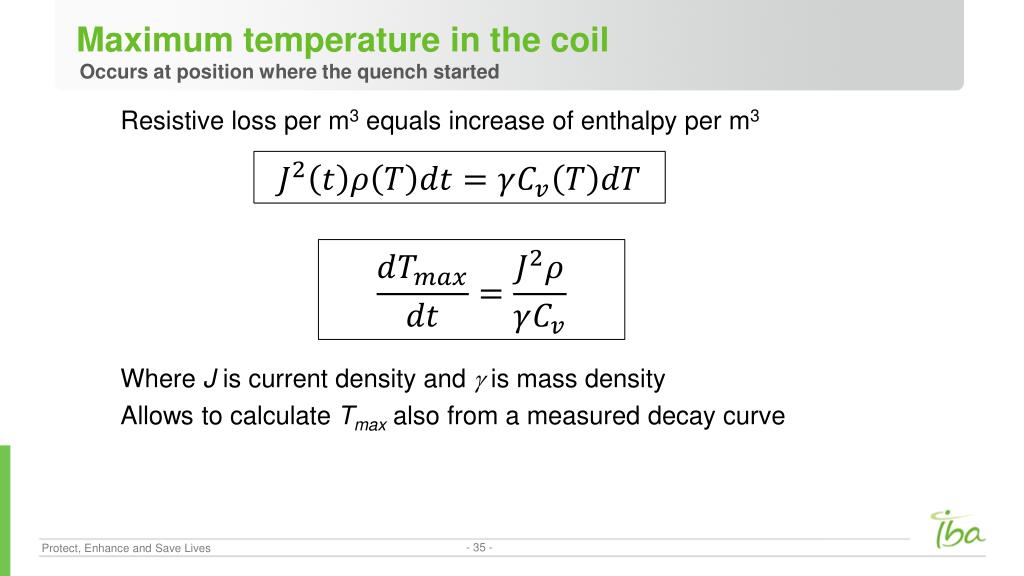 Maximum temperature in the coil
Occurs at position where the quench started

Resistive loss per m$^3$ equals increase of enthalpy per m$^3$

$J^2(t)\rho(T)dt = \gamma C_v(T)dT$

$\frac{dT_{max}}{dt} = \frac{J^2\rho}{\gamma C_v}$

Where $J$ is current density and $\gamma$ is mass density
Allows to calculate $T_{max}$ also from a measured decay curve

Protect, Enhance and Save Lives
- 35 -
iba